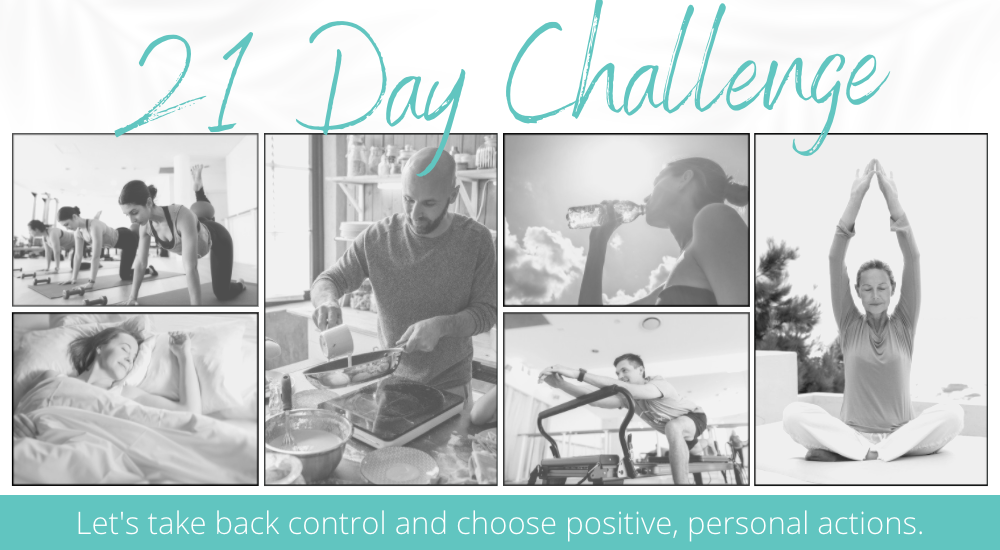 21 Day Challenge

Let's take back control and choose positive, personal actions.